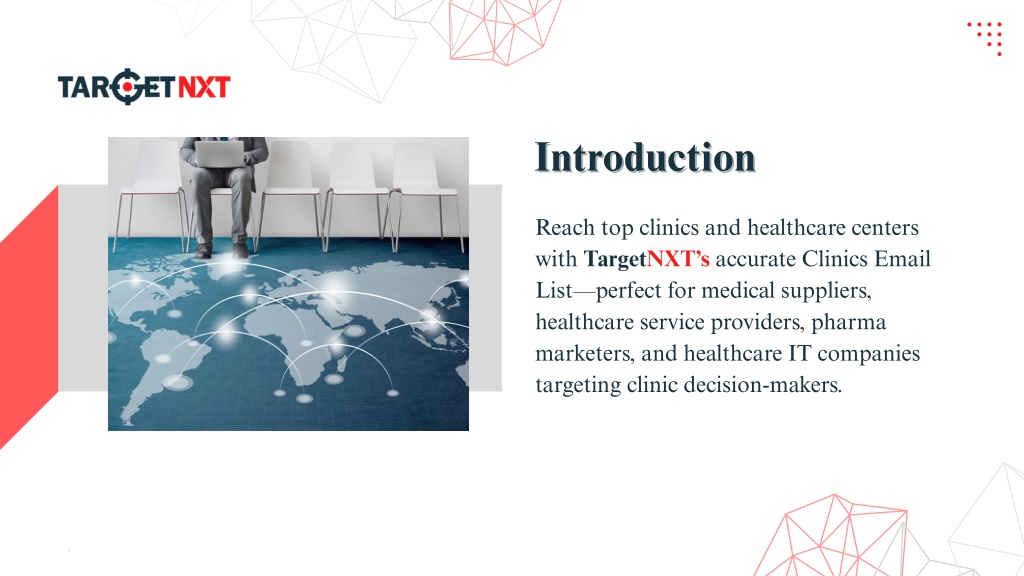 TARGETNXT

Introduction

Reach top clinics and healthcare centers with TargetNXT's accurate Clinics Email List—perfect for medical suppliers, healthcare service providers, pharma marketers, and healthcare IT companies targeting clinic decision-makers.